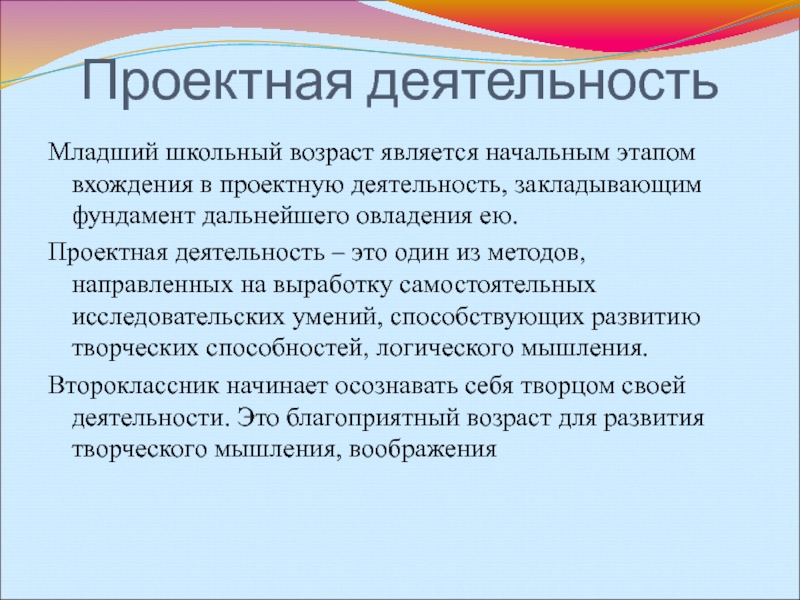 Проектная деятельность

Младший школьный возраст является начальным этапом вхождения в проектную деятельность, закладывающим фундамент дальнейшего овладения ею.

Проектная деятельность – это один из методов, направленных на выработку самостоятельных исследовательских умений, способствующих развитию творческих способностей, логического мышления.

Второклассник начинает осознавать себя творцом своей деятельности. Это благоприятный возраст для развития творческого мышления, воображения